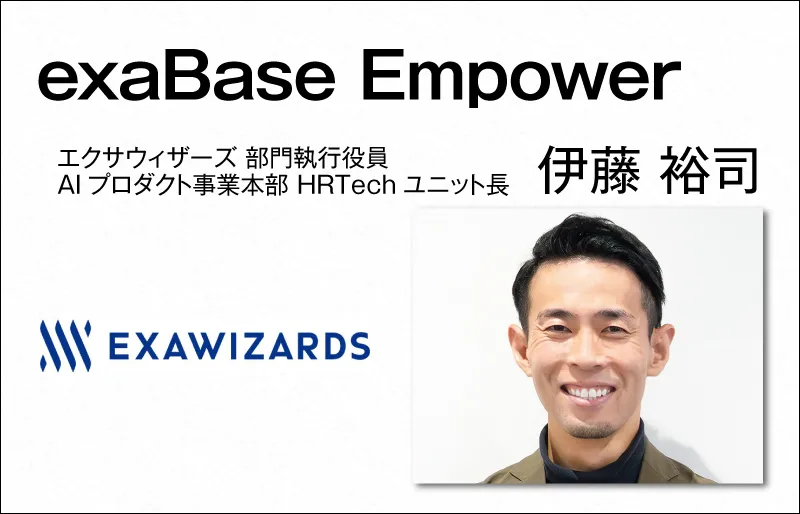 exaBase Empower

エクサウィザーズ 部門執行役員
AI プロダクト事業本部 HRTech ユニット長

伊藤 裕司

EXAWIZARDS